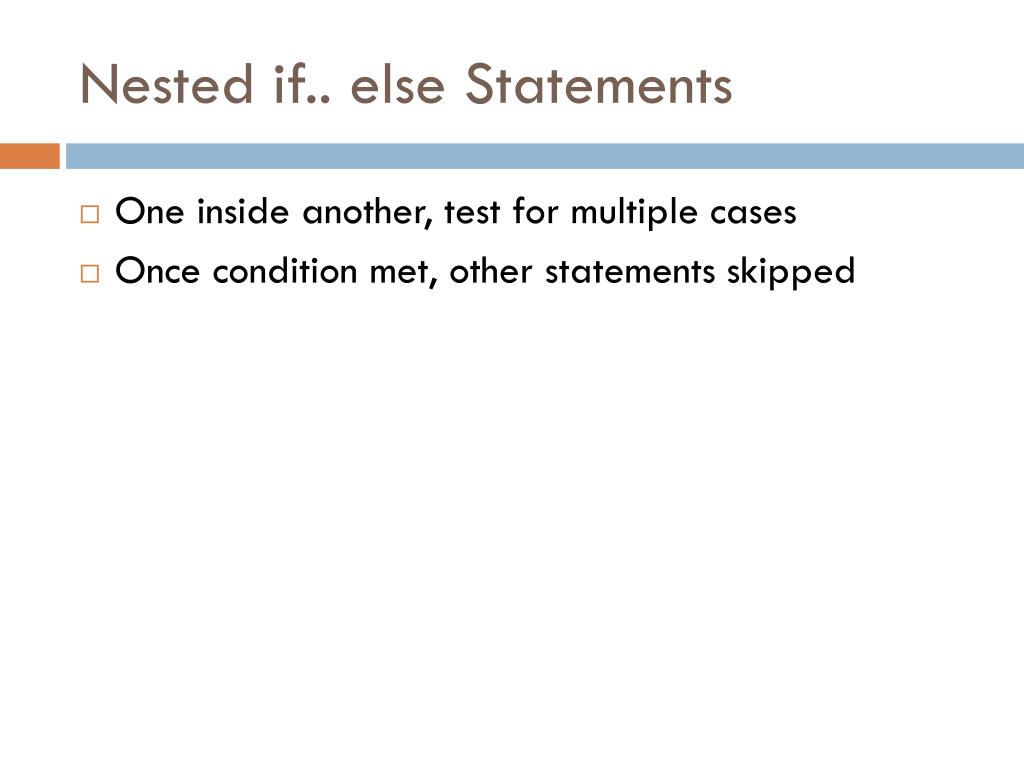 Nested if.. else Statements

□ One inside another, test for multiple cases
□ Once condition met, other statements skipped